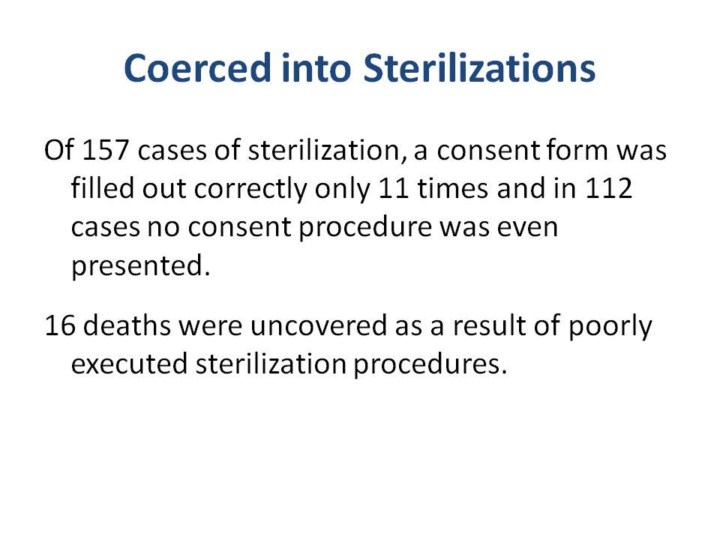 Coerced into Sterilizations

Of 157 cases of sterilization, a consent form was filled out correctly only 11 times and in 112 cases no consent procedure was even presented.

16 deaths were uncovered as a result of poorly executed sterilization procedures.